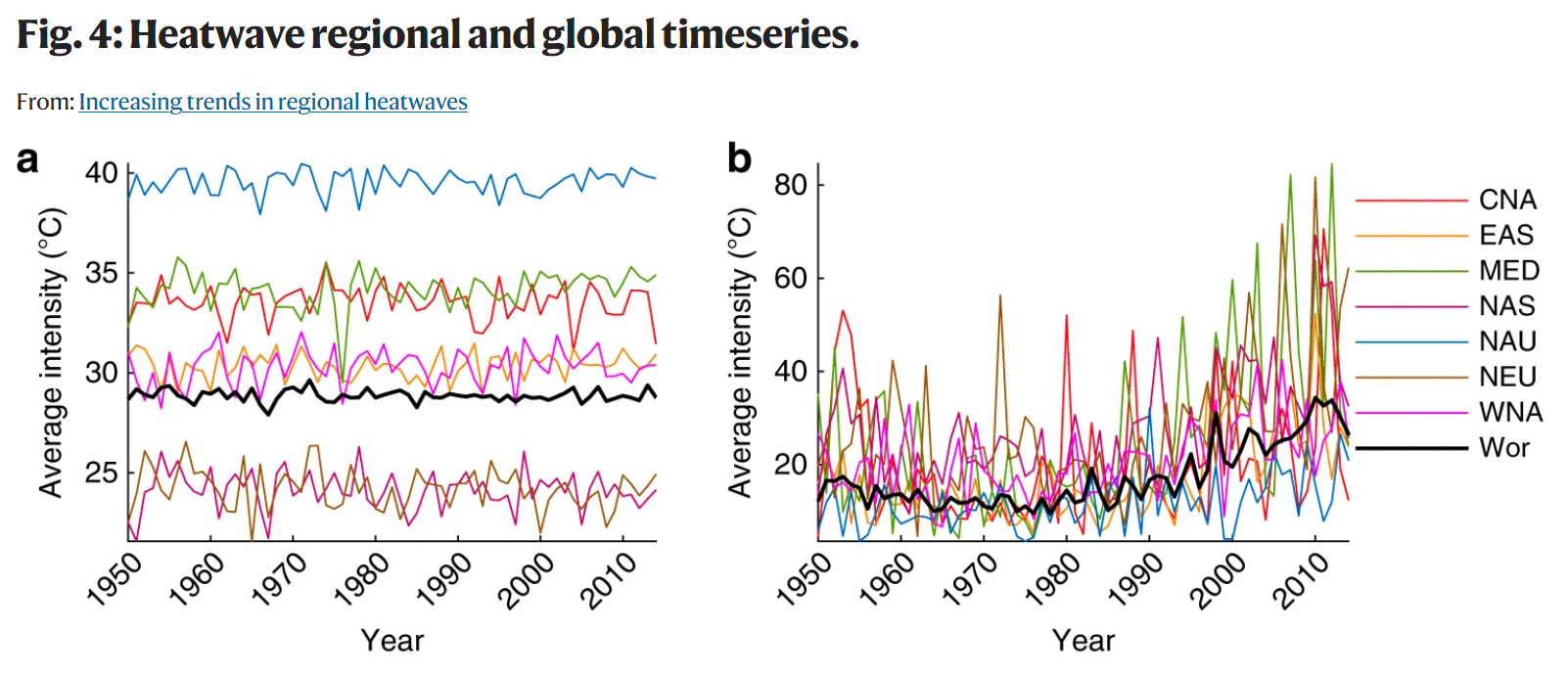 Fig. 4: Heatwave regional and global timeseries.

From: Increasing trends in regional heatwaves

a

Average intensity (°C)

40
35
30
25

1950
1960
1970
1980
1990
2000
2010

Year

b

Average intensity (°C)

80
60
40
20

1950
1960
1970
1980
1990
2000
2010

Year

CNA
EAS
MED
NAS
NAU
NEU
WNA
Wor